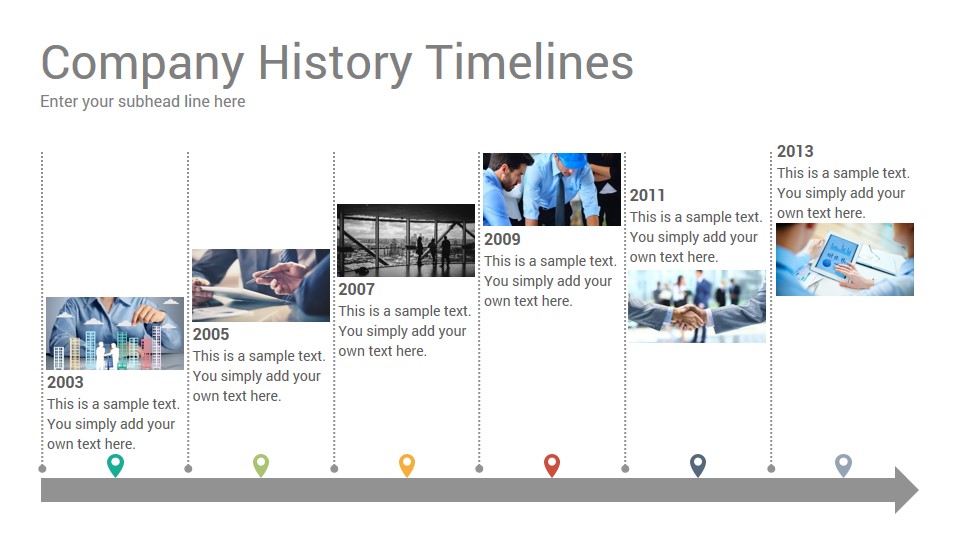 Company History Timelines

Enter your subhead line here

2003
This is a sample text. You simply add your own text here.

2005
This is a sample text. You simply add your own text here.

2007
This is a sample text. You simply add your own text here.

2009
This is a sample text. You simply add your own text here.

2011
This is a sample text. You simply add your own text here.

2013
This is a sample text. You simply add your own text here.